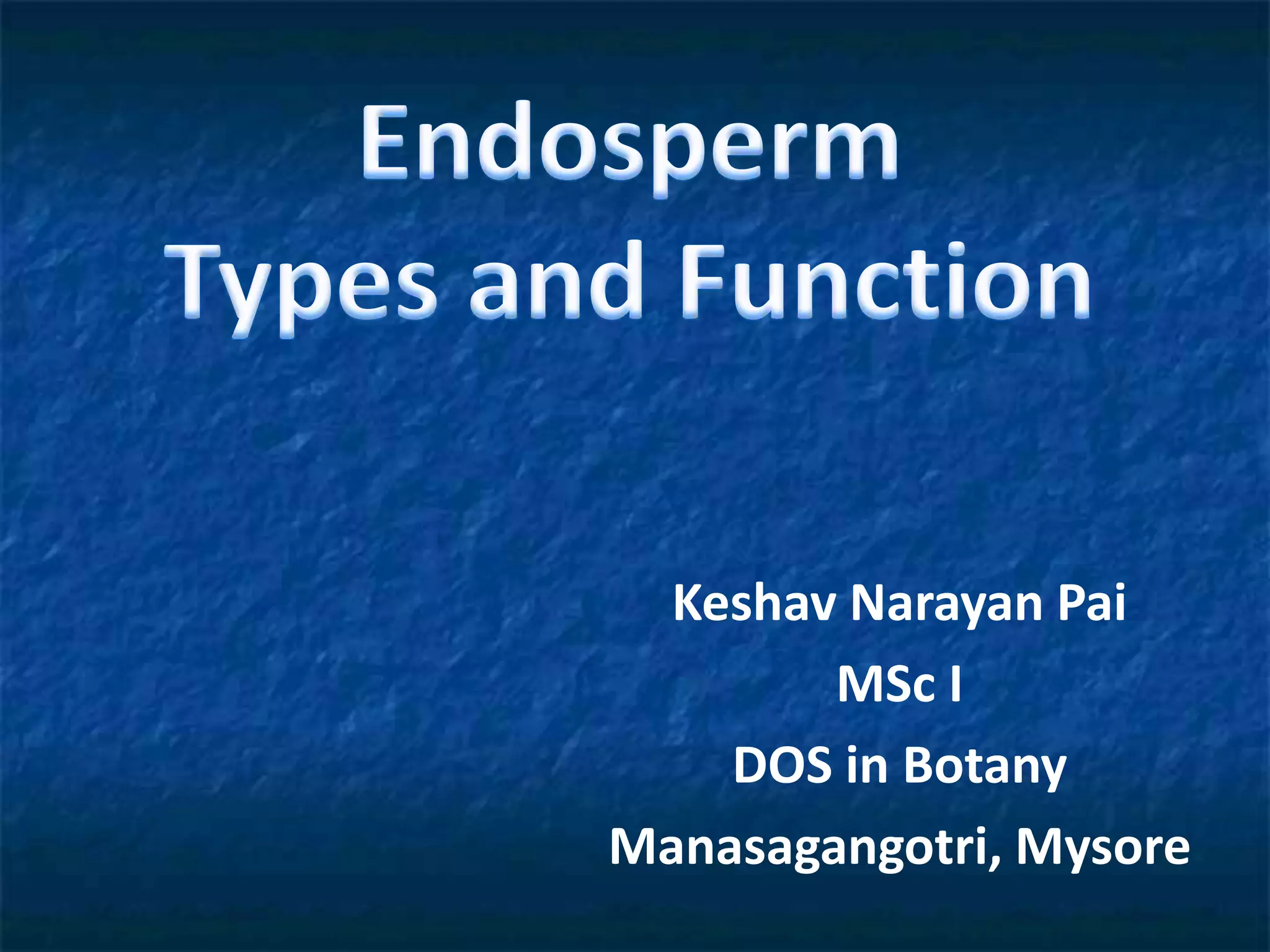 Endosperm
Types and Function

Keshav Narayan Pai
MSc I
DOS in Botany
Manasagangotri, Mysore